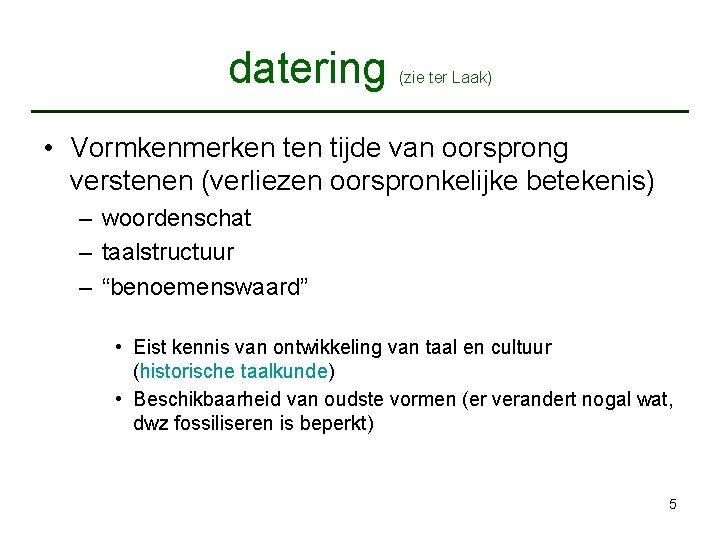 datering (zie ter Laak)

• Vormkenmerken ten tijde van oorsprong verstenen (verliezen oorspronkelijke betekenis)
– woordenschat
– taalstructuur
– “benoemenswaard”

• Eist kennis van ontwikkeling van taal en cultuur (historische taalkunde)
• Beschikbaarheid van oudste vormen (er verandert nogal wat, dwz fossiliseren is beperkt)

5